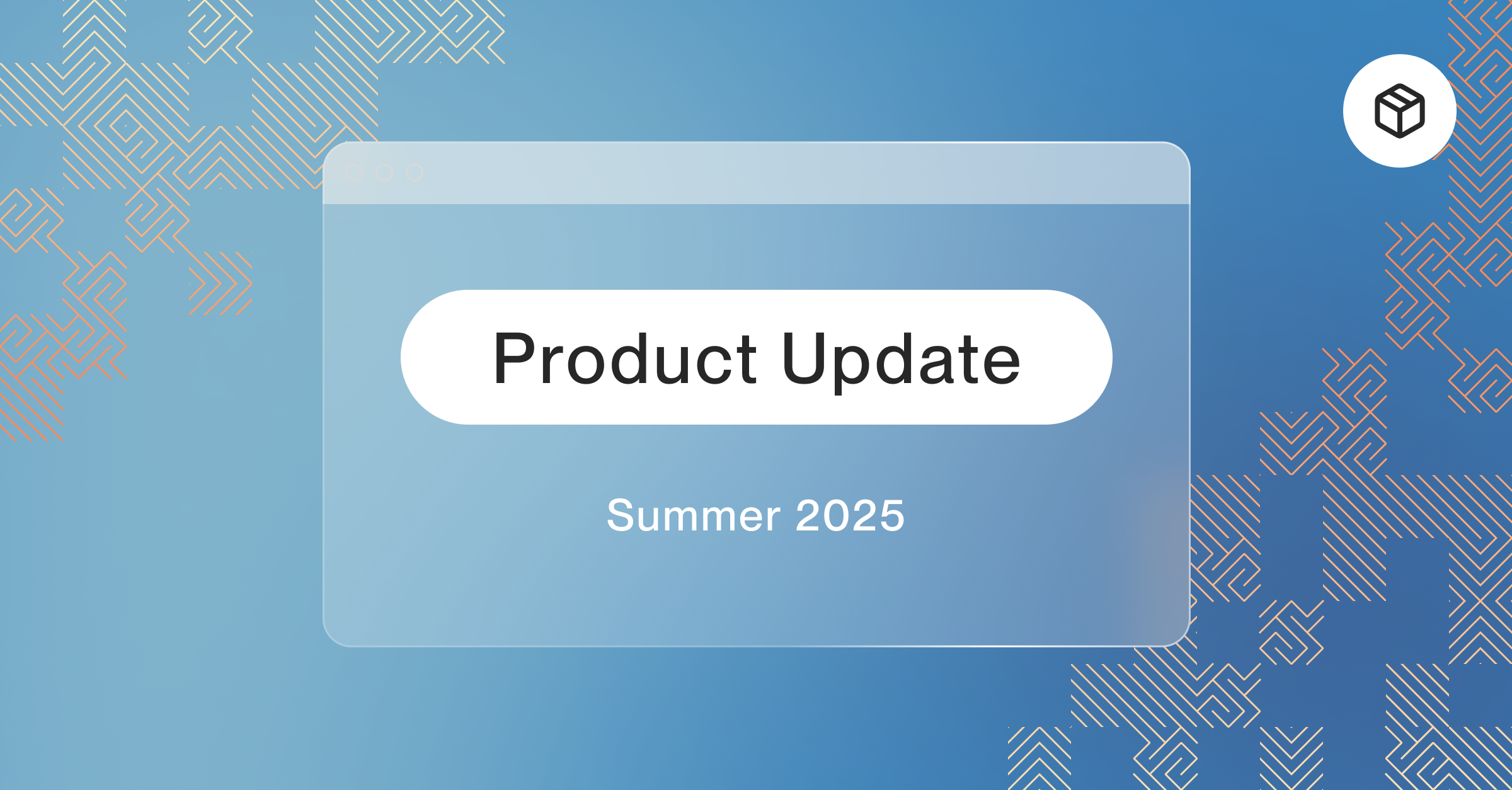 Product Update

Summer 2025